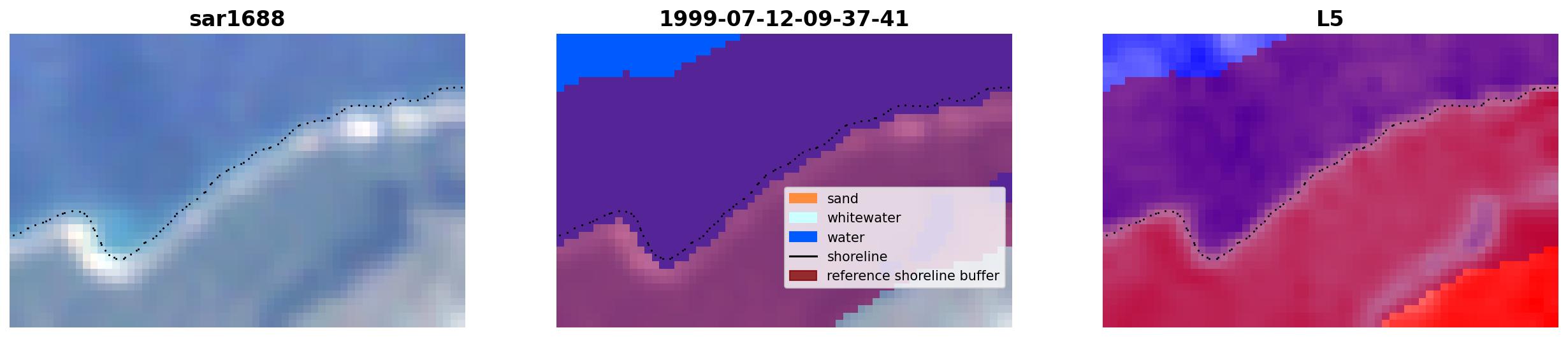 sar1688

1999-07-12-09-37-41

sand
whitewater
water
shoreline
reference shoreline buffer

L5